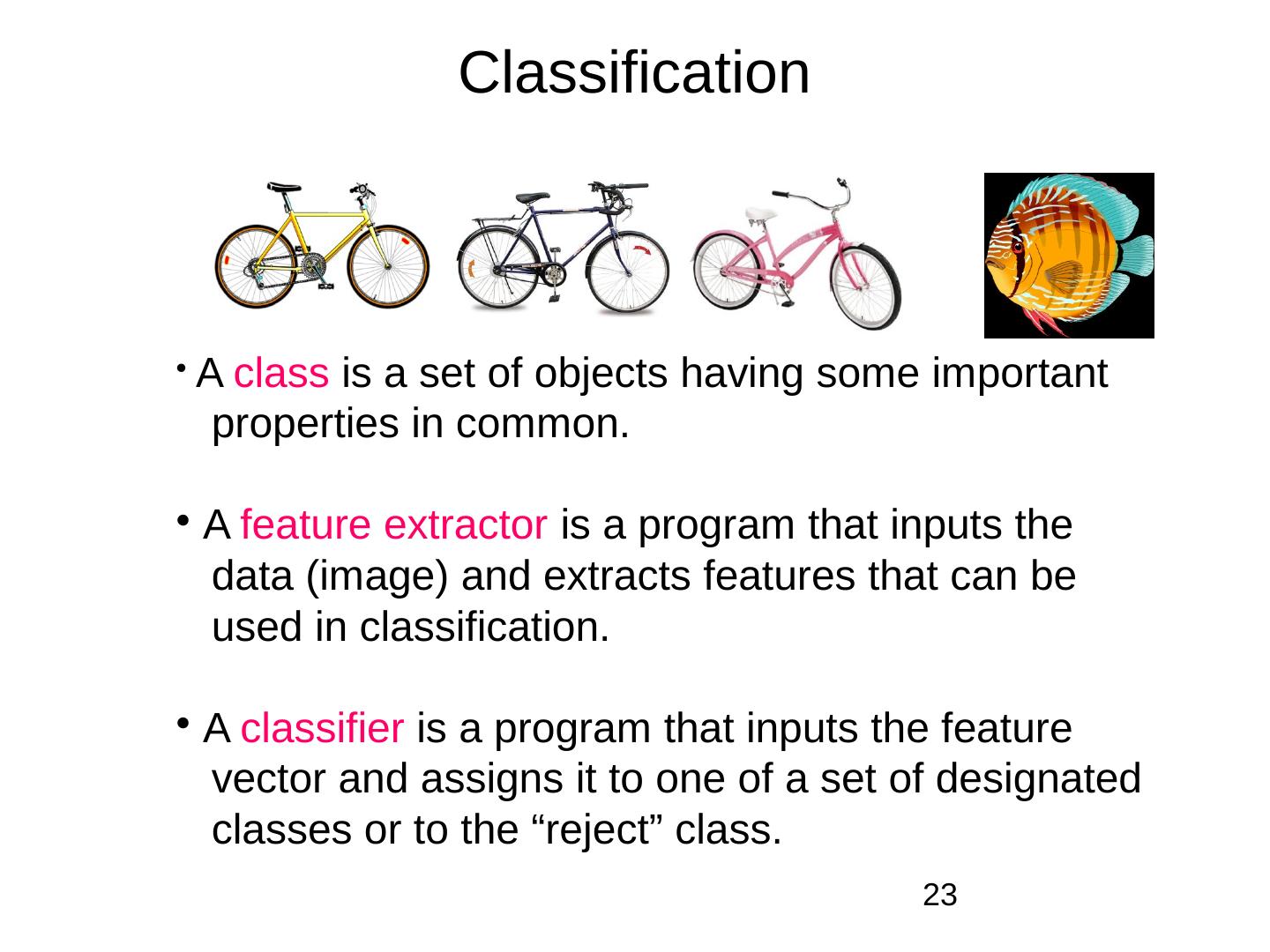 Classification

• A class is a set of objects having some important properties in common.

• A feature extractor is a program that inputs the data (image) and extracts features that can be used in classification.

• A classifier is a program that inputs the feature vector and assigns it to one of a set of designated classes or to the “reject” class.

23